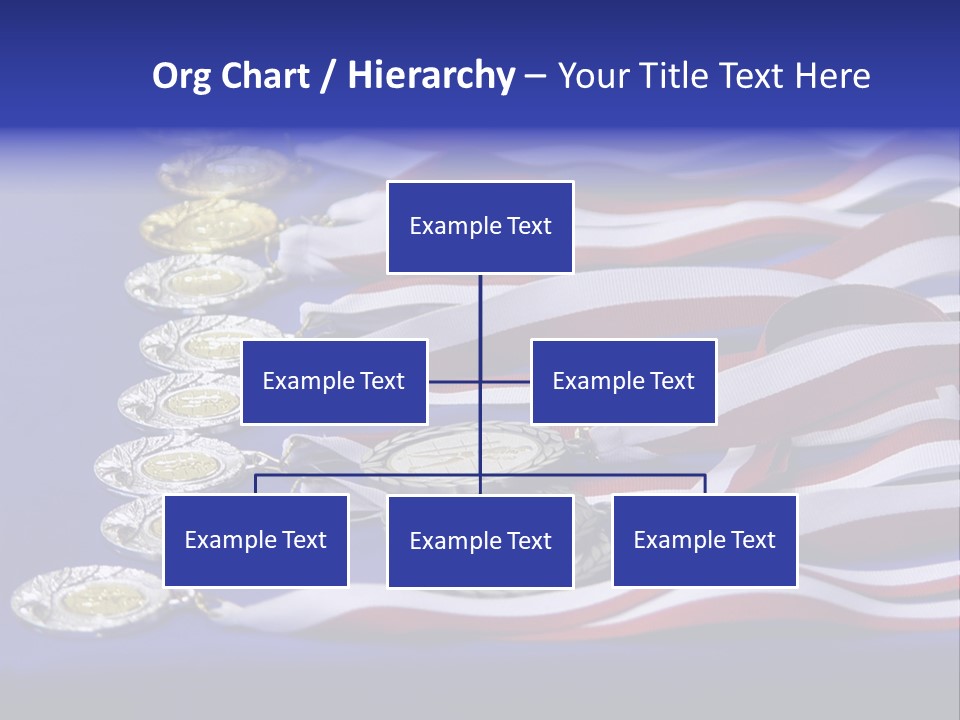 Org Chart / Hierarchy – Your Title Text Here

Example Text

Example Text

Example Text

Example Text

Example Text

Example Text